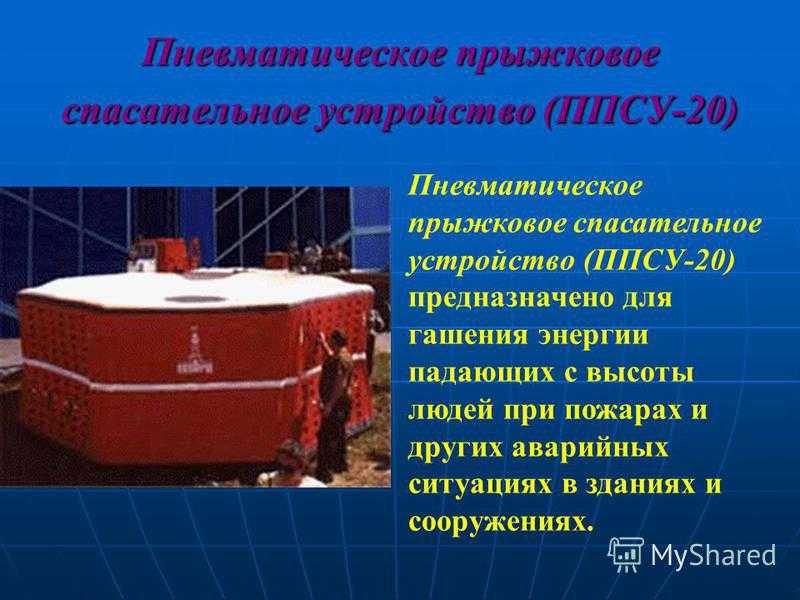 Пневматическое прыжковое спасательное устройство (ППСУ-20)

Пневматическое прыжковое спасательное устройство (ППСУ-20) предназначено для гашения энергии падающих с высоты людей при пожарах и других аварийных ситуациях в зданиях и сооружениях.

MyShared